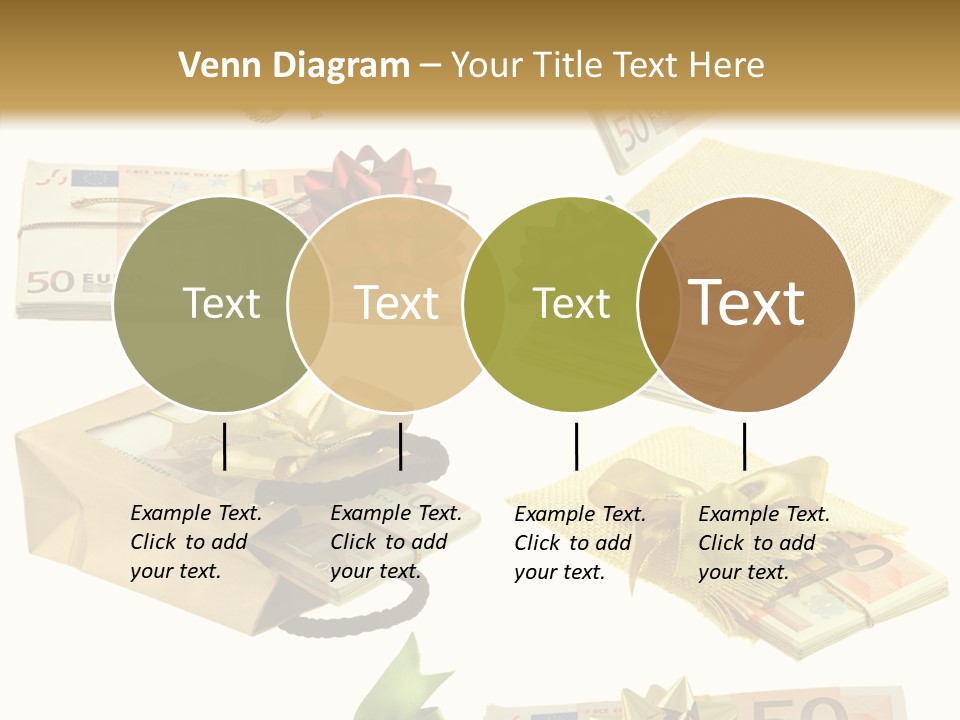 Venn Diagram – Your Title Text Here

Text

Text

Text

Text

Example Text. Click to add your text.

Example Text. Click to add your text.

Example Text. Click to add your text.

Example Text. Click to add your text.